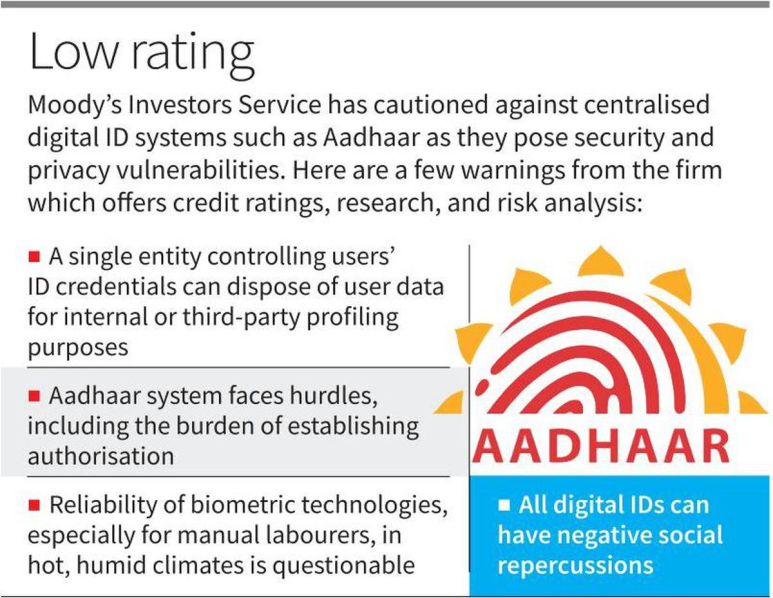 Low rating

Moody's Investors Service has cautioned against centralised digital ID systems such as Aadhaar as they pose security and privacy vulnerabilities. Here are a few warnings from the firm which offers credit ratings, research, and risk analysis:

■ A single entity controlling users' ID credentials can dispose of user data for internal or third-party profiling purposes

■ Aadhaar system faces hurdles, including the burden of establishing authorisation

■ Reliability of biometric technologies, especially for manual labourers, in hot, humid climates is questionable

AADHAAR

■ All digital IDs can have negative social repercussions